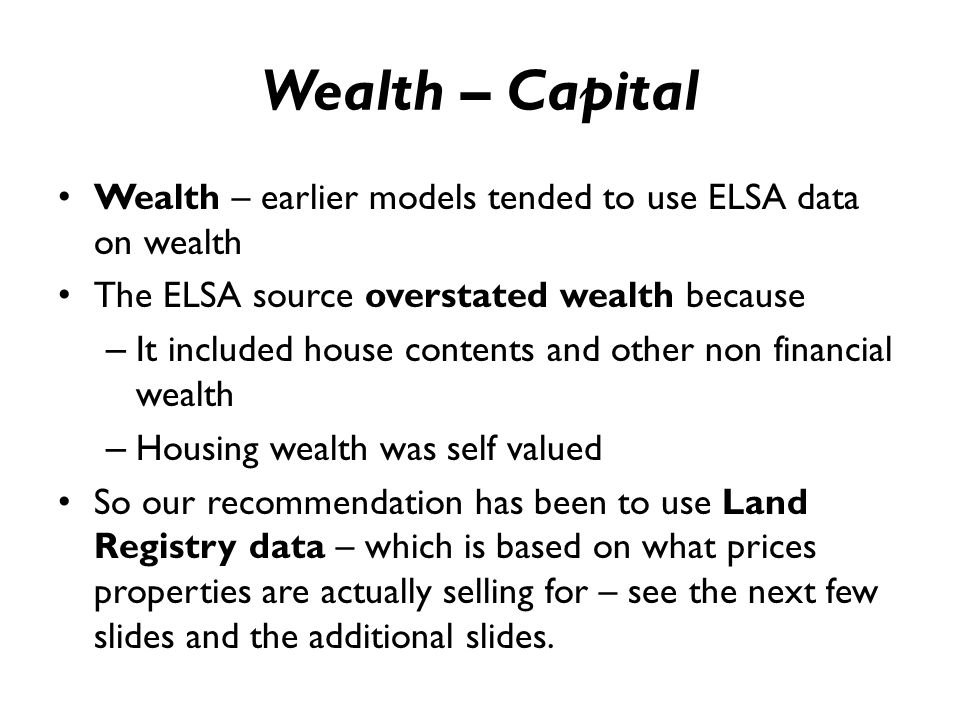 Wealth – Capital

• Wealth – earlier models tended to use ELSA data on wealth

• The ELSA source overstated wealth because

– It included house contents and other non financial wealth

– Housing wealth was self valued

• So our recommendation has been to use Land Registry data – which is based on what prices properties are actually selling for – see the next few slides and the additional slides.